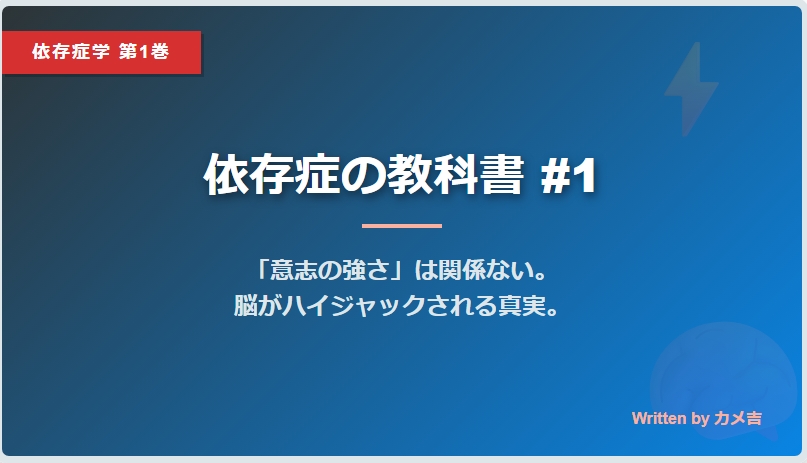 依存症学 第1巻

依存症の教科書 #1

「意志の強さ」は関係ない。
脳がハイジャックされる真実。

Written by カメ吉